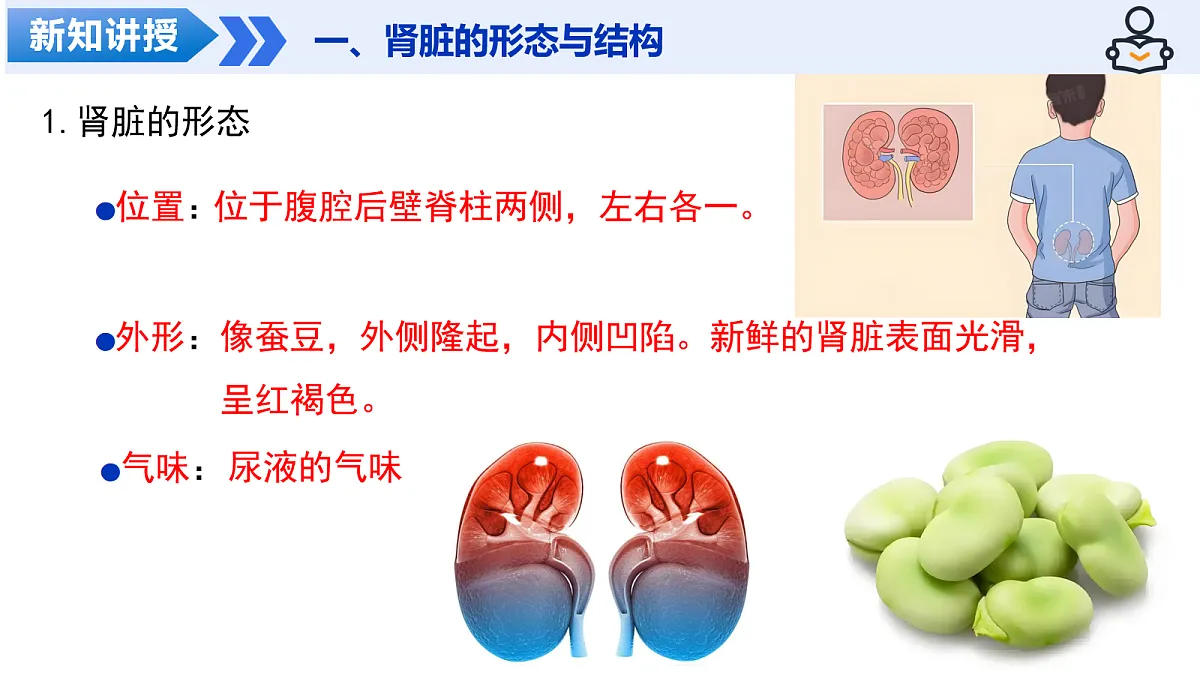 新知讲授

一、肾脏的形态与结构

1. 肾脏的形态

●位置：位于腹腔后壁脊柱两侧，左右各一。

●外形：像蚕豆，外侧隆起，内侧凹陷。新鲜的肾脏表面光滑，呈红褐色。

●气味：尿液的气味